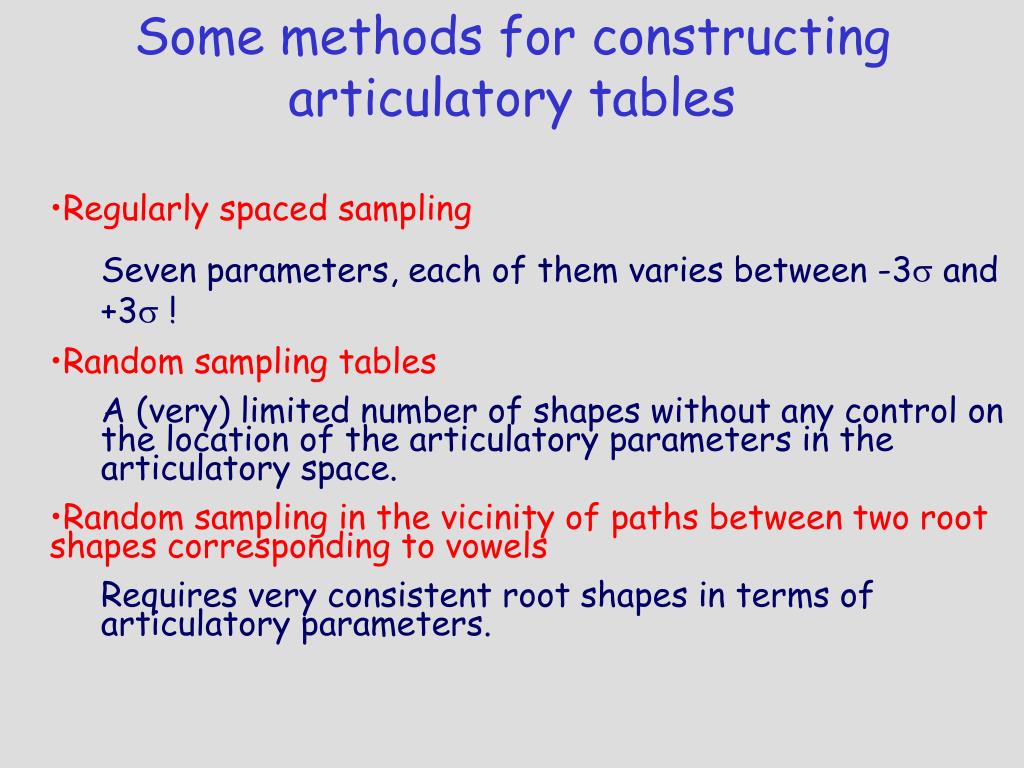 Some methods for constructing articulatory tables

•Regularly spaced sampling

Seven parameters, each of them varies between $-3\sigma$ and $+3\sigma$ !

•Random sampling tables

A (very) limited number of shapes without any control on the location of the articulatory parameters in the articulatory space.

•Random sampling in the vicinity of paths between two root shapes corresponding to vowels

Requires very consistent root shapes in terms of articulatory parameters.